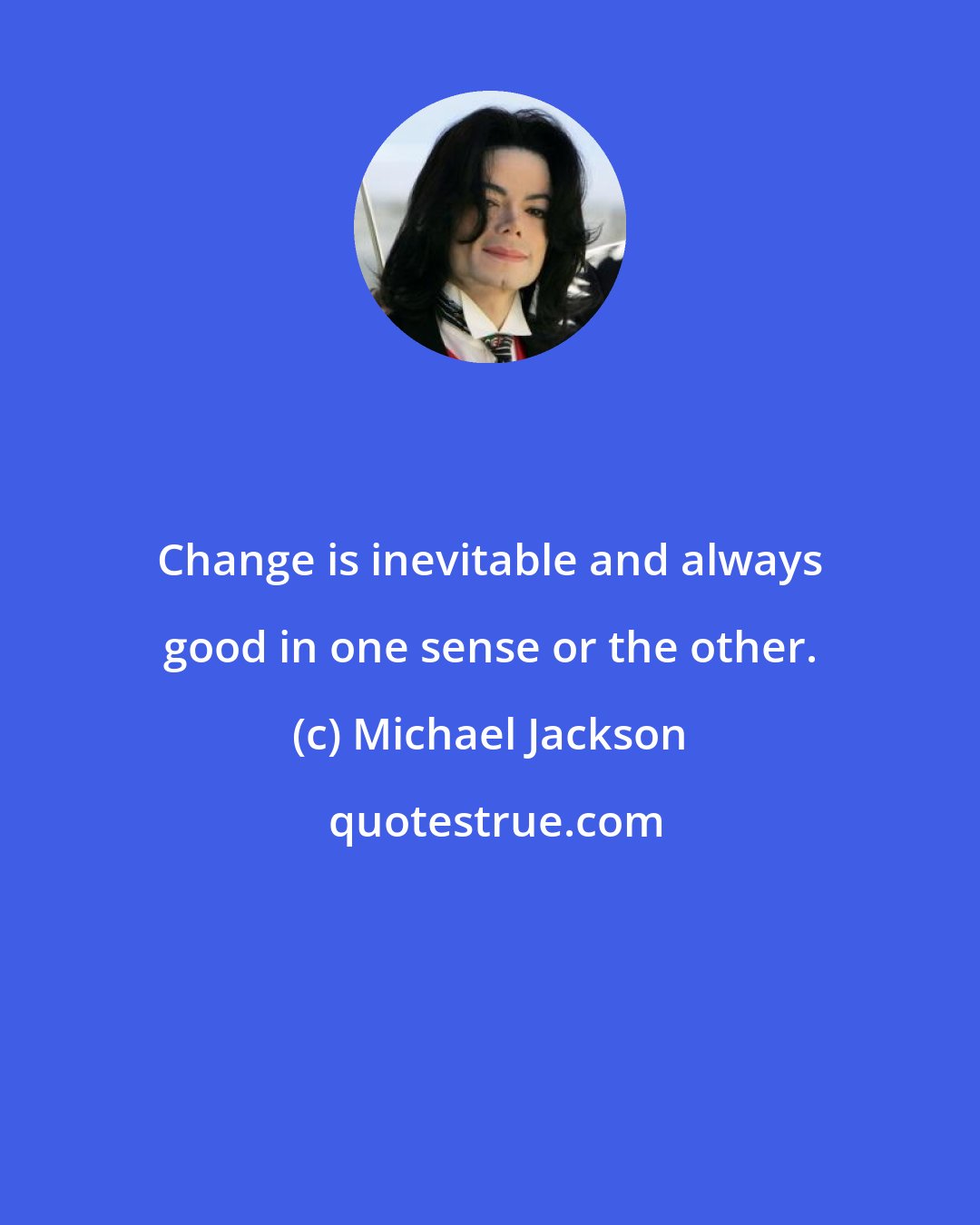 Change is inevitable and always good in one sense or the other.

(c) Michael Jackson

quotestrue.com